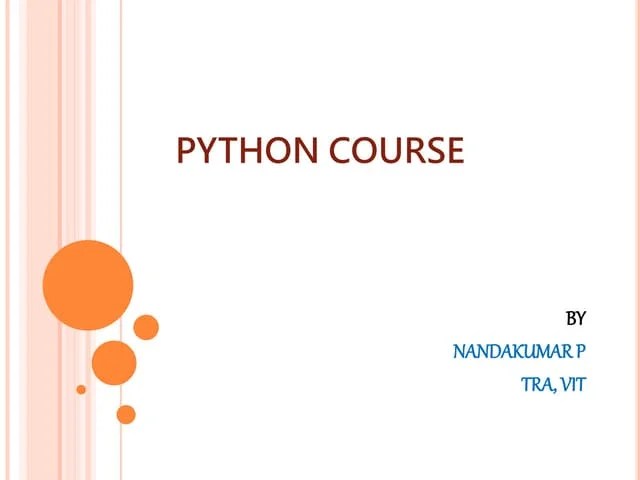 PYTHON COURSE

BY
NANDAKUMAR P
TRA, VIT